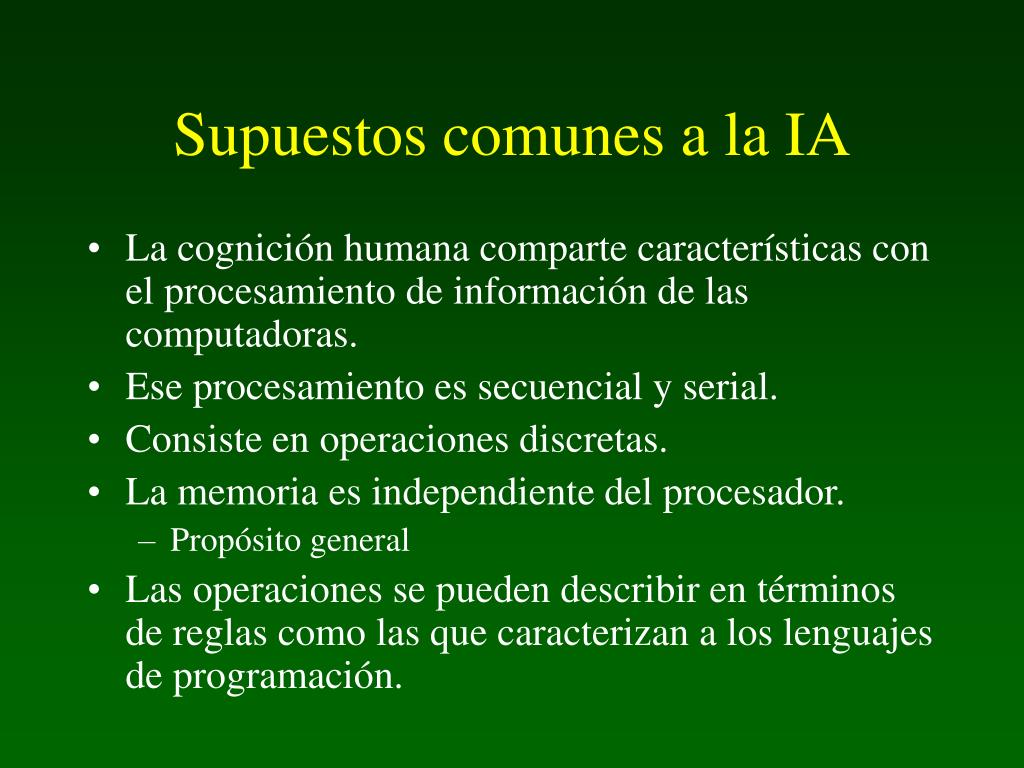 Supuestos comunes a la IA

• La cognición humana comparte características con el procesamiento de información de las computadoras.
• Ese procesamiento es secuencial y serial.
• Consiste en operaciones discretas.
• La memoria es independiente del procesador.
– Propósito general
• Las operaciones se pueden describir en términos de reglas como las que caracterizan a los lenguajes de programación.